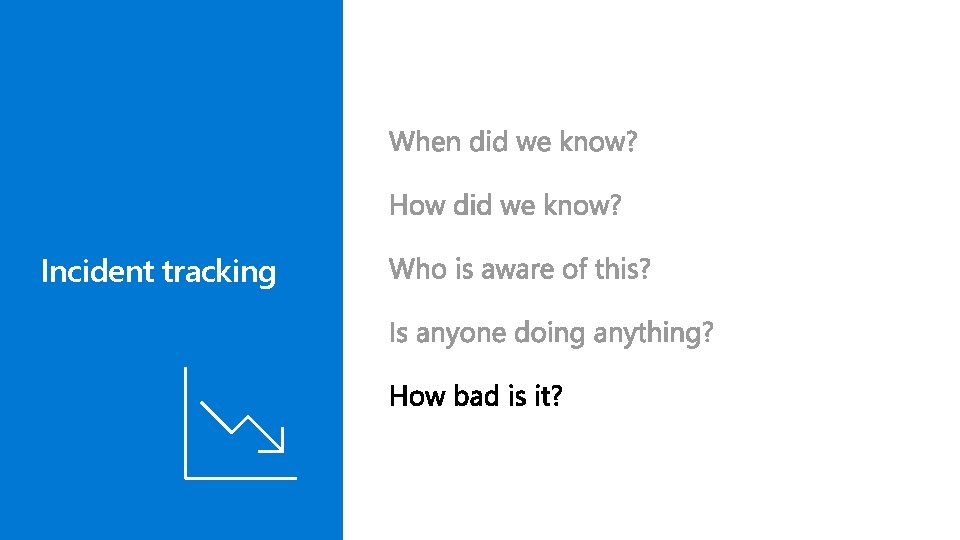 Incident tracking

When did we know?

How did we know?

Who is aware of this?

Is anyone doing anything?

How bad is it?